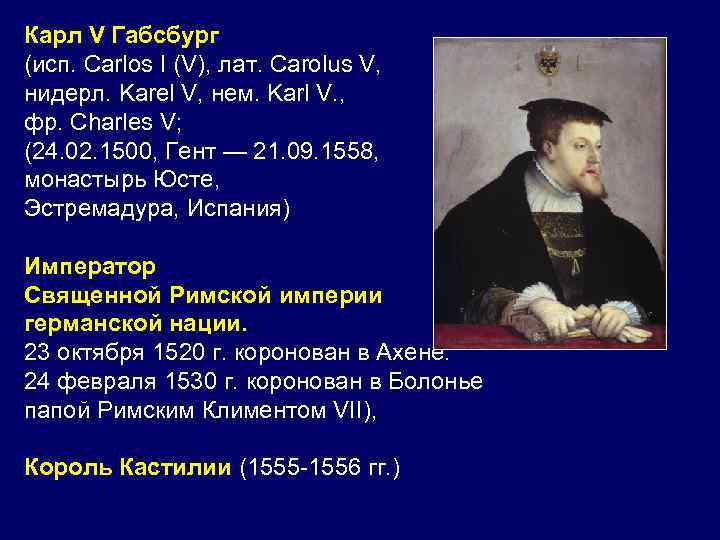 Карл V Габсбург
(исп. Carlos I (V), лат. Carolus V, нидерл. Karel V, нем. Karl V., фр. Charles V;
(24.02.1500, Гент — 21.09.1558, монастырь Юсте, Эстремадура, Испания)

Император
Священной Римской империи германской нации.
23 октября 1520 г. коронован в Ахене.
24 февраля 1530 г. коронован в Болонье папой Римским Климентом VII),

Король Кастилии (1555-1556 гг.)